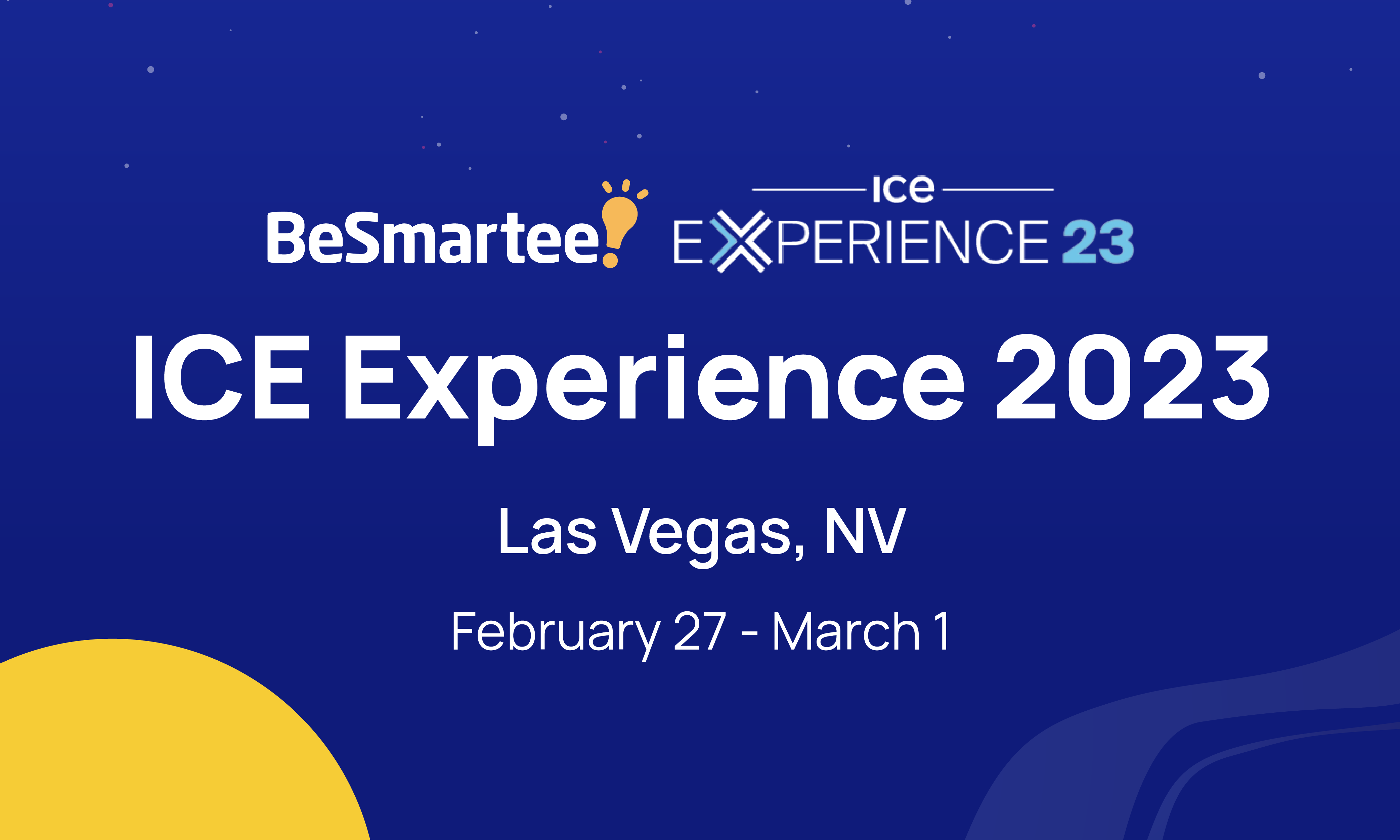 BeSmartee!

ICE
EXPERIENCE 23

ICE Experience 2023

Las Vegas, NV

February 27 - March 1